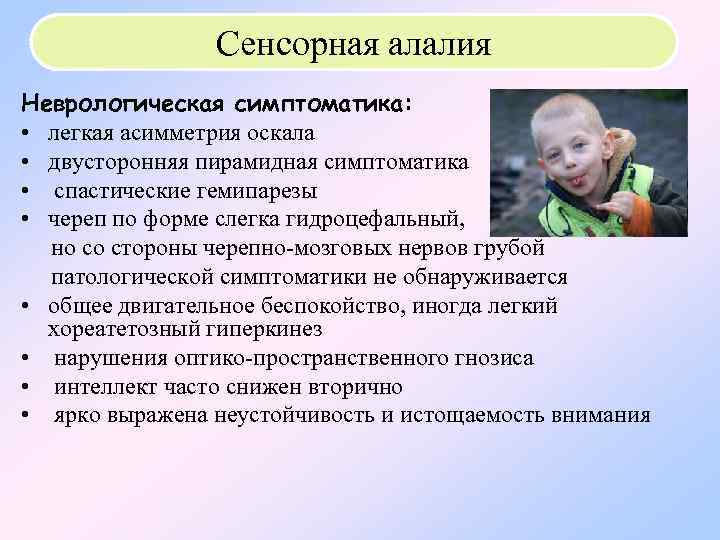 Сенсорная алалия

Неврологическая симптоматика:

• легкая асимметрия оскала
• двусторонняя пирамидная симптоматика
• спастические гемипарезы
• череп по форме слегка гидроцефальный, но со стороны черепно-мозговых нервов грубой патологической симптоматики не обнаруживается
• общее двигательное беспокойство, иногда легкий хореатетозный гиперкинез
• нарушения оптико-пространственного гнозиса
• интеллект часто снижен вторично
• ярко выражена неустойчивость и истощаемость внимания